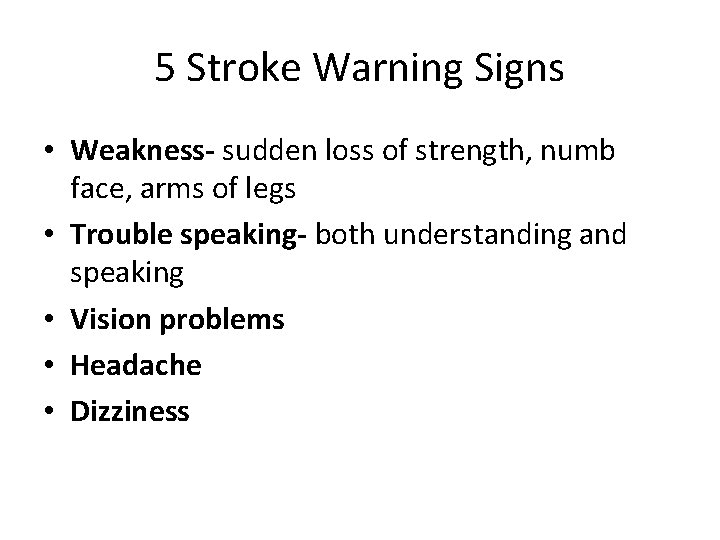 5 Stroke Warning Signs

• Weakness- sudden loss of strength, numb face, arms of legs
• Trouble speaking- both understanding and speaking
• Vision problems
• Headache
• Dizziness